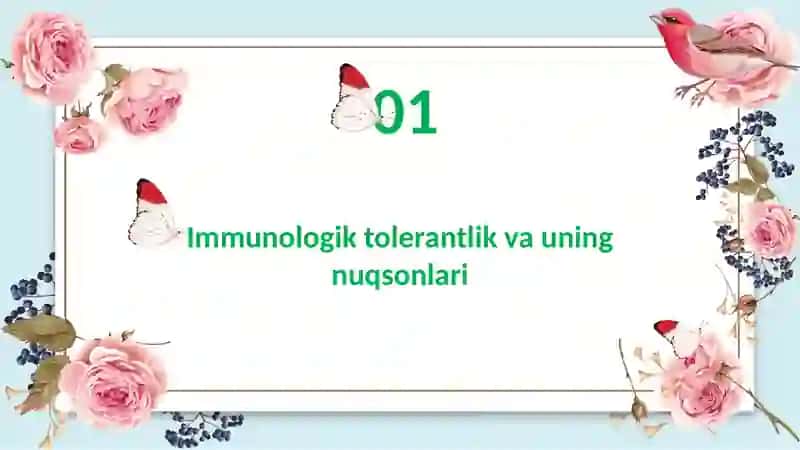 01

Immunologik tolerantlik va uning nuqsonlari